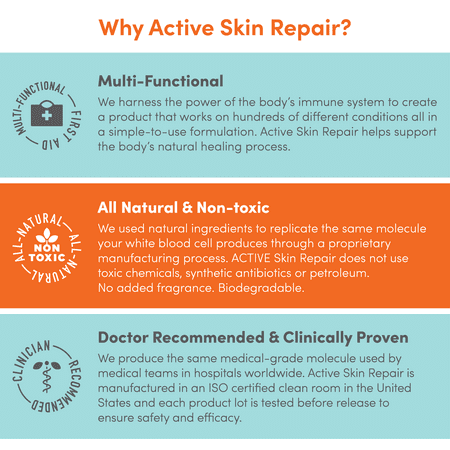 Why Active Skin Repair?

MULTI-FUNCTIONAL FIRST AID

Multi-Functional
We harness the power of the body's immune system to create a product that works on hundreds of different conditions all in a simple-to-use formulation. Active Skin Repair helps support the body's natural healing process.

ALL-NATURAL ALL-NATURAL NON TOXIC

All Natural & Non-toxic
We used natural ingredients to replicate the same molecule your white blood cell produces through a proprietary manufacturing process. ACTIVE Skin Repair does not use toxic chemicals, synthetic antibiotics or petroleum.
No added fragrance. Biodegradable.

CLINICIAN RECOMMENDED

Doctor Recommended & Clinically Proven
We produce the same medical-grade molecule used by medical teams in hospitals worldwide. Active Skin Repair is manufactured in an ISO certified clean room in the United States and each product lot is tested before release to ensure safety and efficacy.